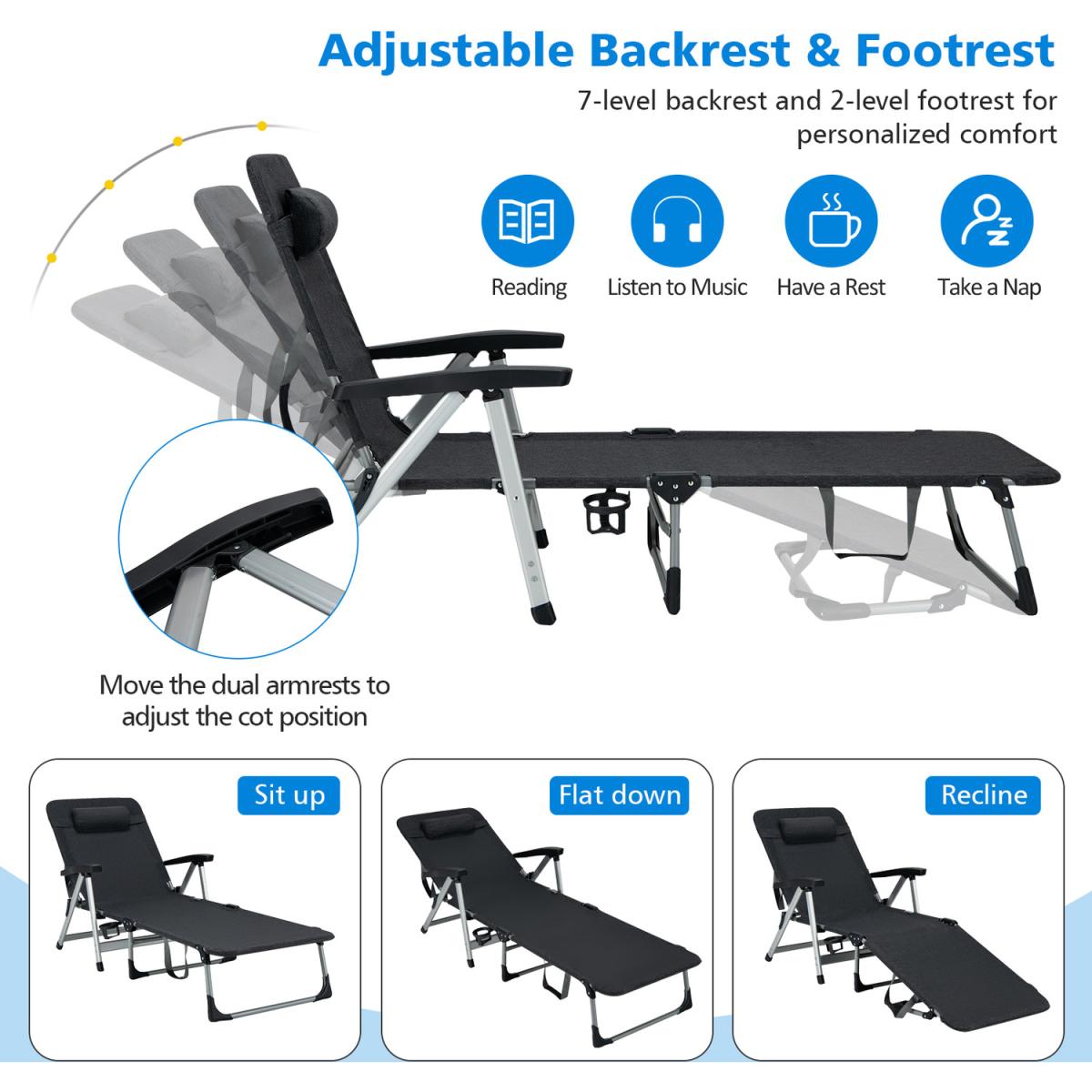 Adjustable Backrest & Footrest

7-level backrest and 2-level footrest for personalized comfort

Reading

Listen to Music

Have a Rest

Take a Nap

Move the dual armrests to adjust the cot position

Sit up

Flat down

Recline